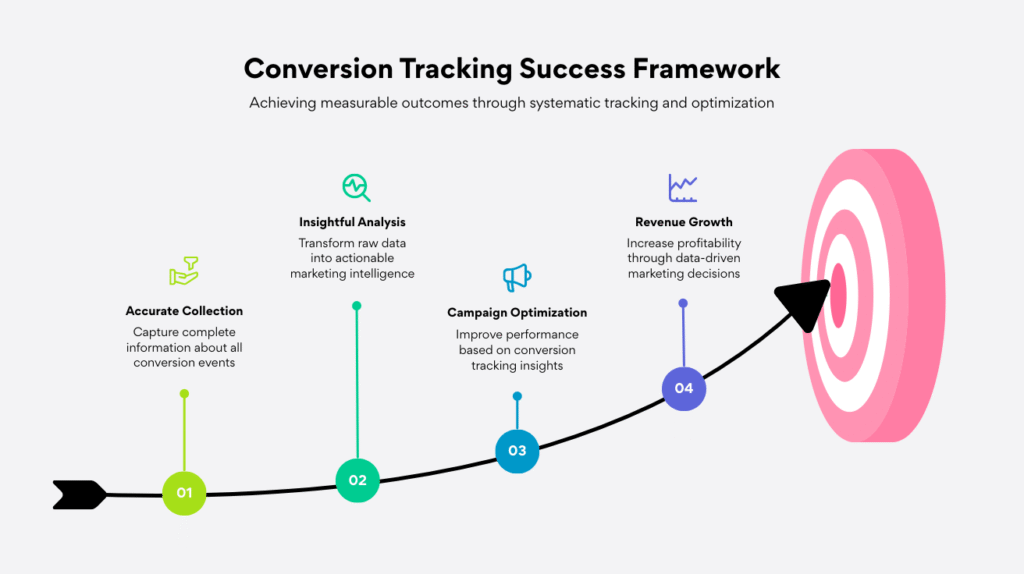 Conversion Tracking Success Framework

Achieving measurable outcomes through systematic tracking and optimization

Accurate Collection
Capture complete information about all conversion events

01

Insightful Analysis
Transform raw data into actionable marketing intelligence

02

Campaign Optimization
Improve performance based on conversion tracking insights

03

Revenue Growth
Increase profitability through data-driven marketing decisions

04